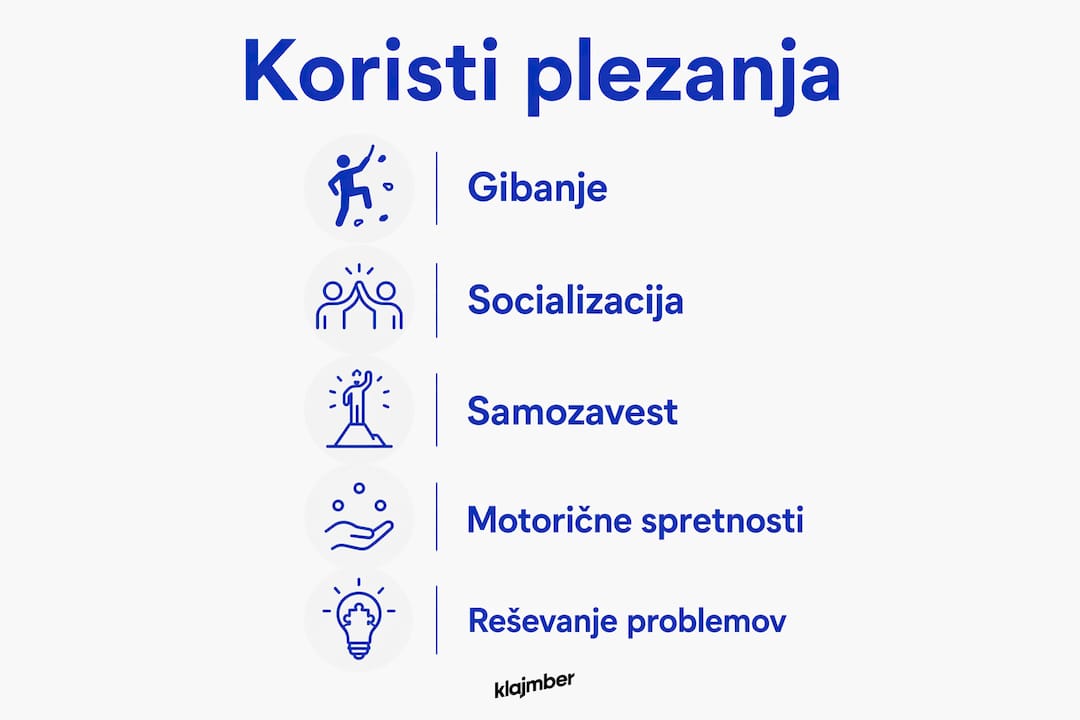 Koristi plezanja

Gibanje

Socializacija

Samozavest

Motorične spretnosti

Reševanje problemov

klajmber